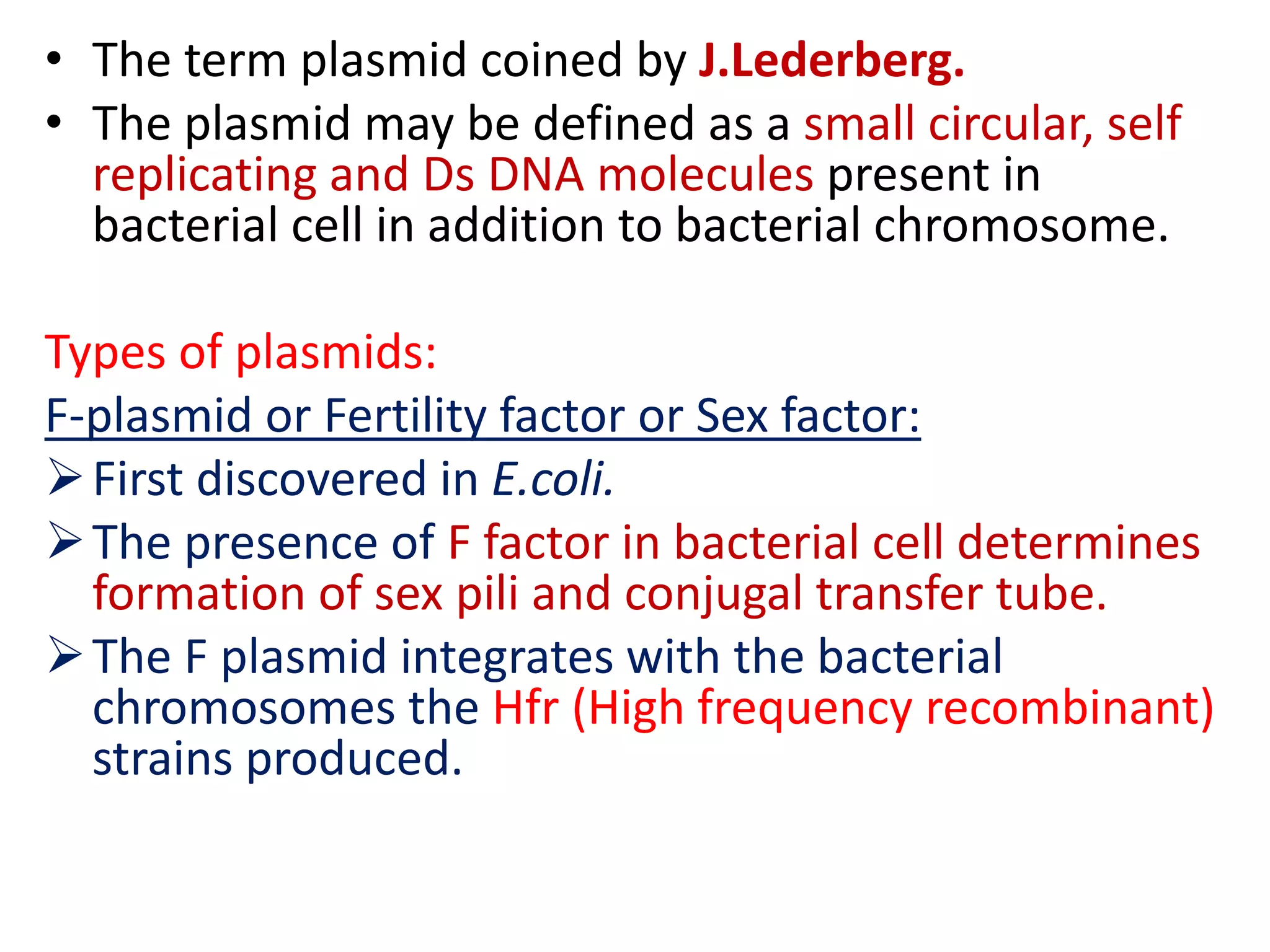 • The term plasmid coined by J.Lederberg.
• The plasmid may be defined as a small circular, self replicating and Ds DNA molecules present in bacterial cell in addition to bacterial chromosome.

Types of plasmids:
F-plasmid or Fertility factor or Sex factor:
➢ First discovered in E.coli.
➢ The presence of F factor in bacterial cell determines formation of sex pili and conjugal transfer tube.
➢ The F plasmid integrates with the bacterial chromosomes the Hfr (High frequency recombinant) strains produced.